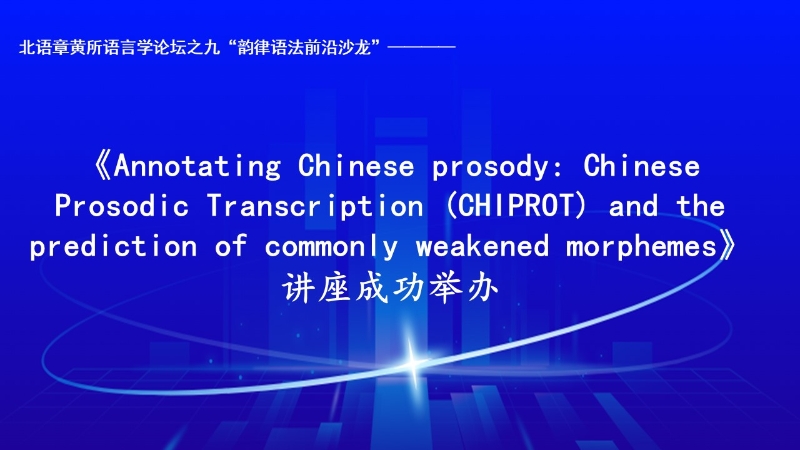 北语章黄所语言学论坛之九“韵律语法前沿沙龙”————

《Annotating Chinese prosody: Chinese Prosodic Transcription (CHIPROT) and the prediction of commonly weakened morphemes》讲座成功举办